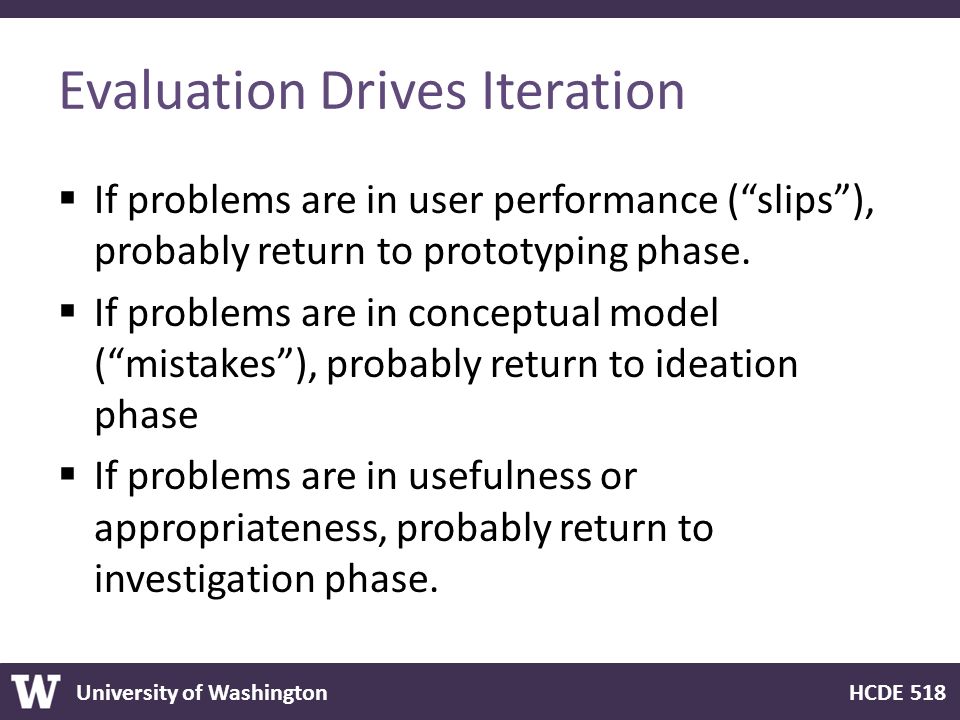 Evaluation Drives Iteration

▪ If problems are in user performance (“slips”), probably return to prototyping phase.

▪ If problems are in conceptual model (“mistakes”), probably return to ideation phase

▪ If problems are in usefulness or appropriateness, probably return to investigation phase.

W University of Washington

HCDE 518